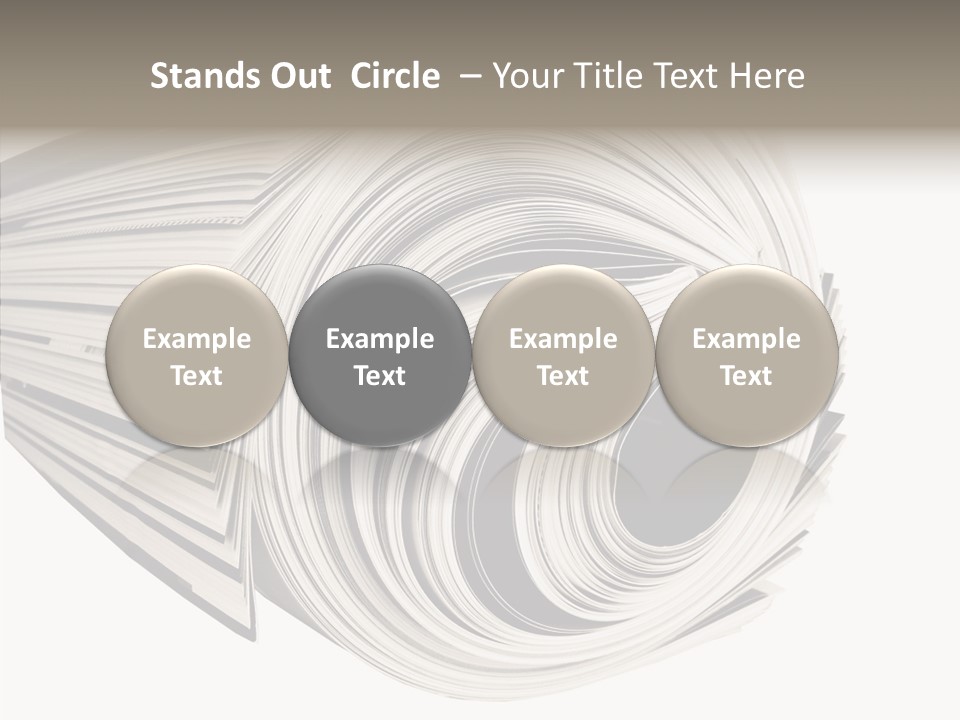 Stands Out Circle – Your Title Text Here

Example Text

Example Text

Example Text

Example Text